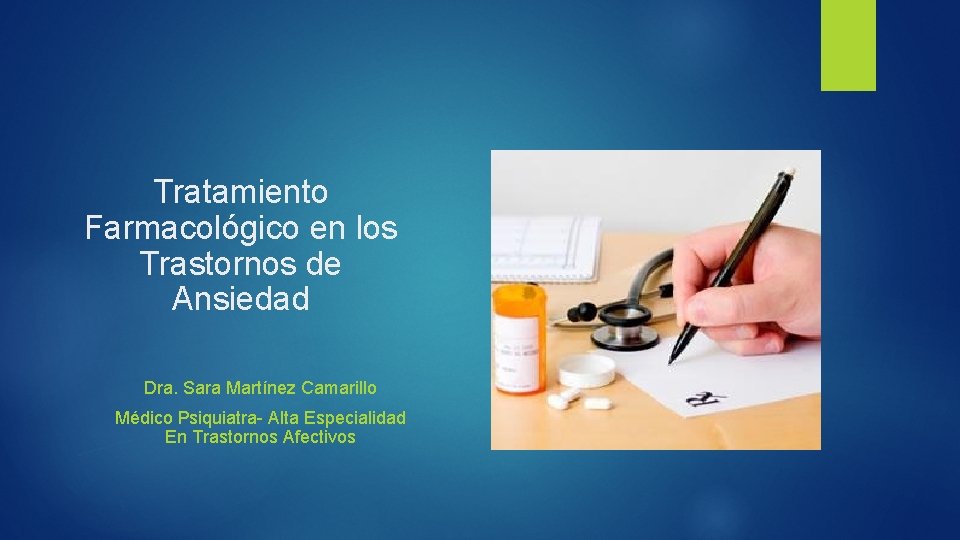 Tratamiento Farmacológico en los Trastornos de Ansiedad

Dra. Sara Martínez Camarillo

Médico Psiquiatra- Alta Especialidad En Trastornos Afectivos